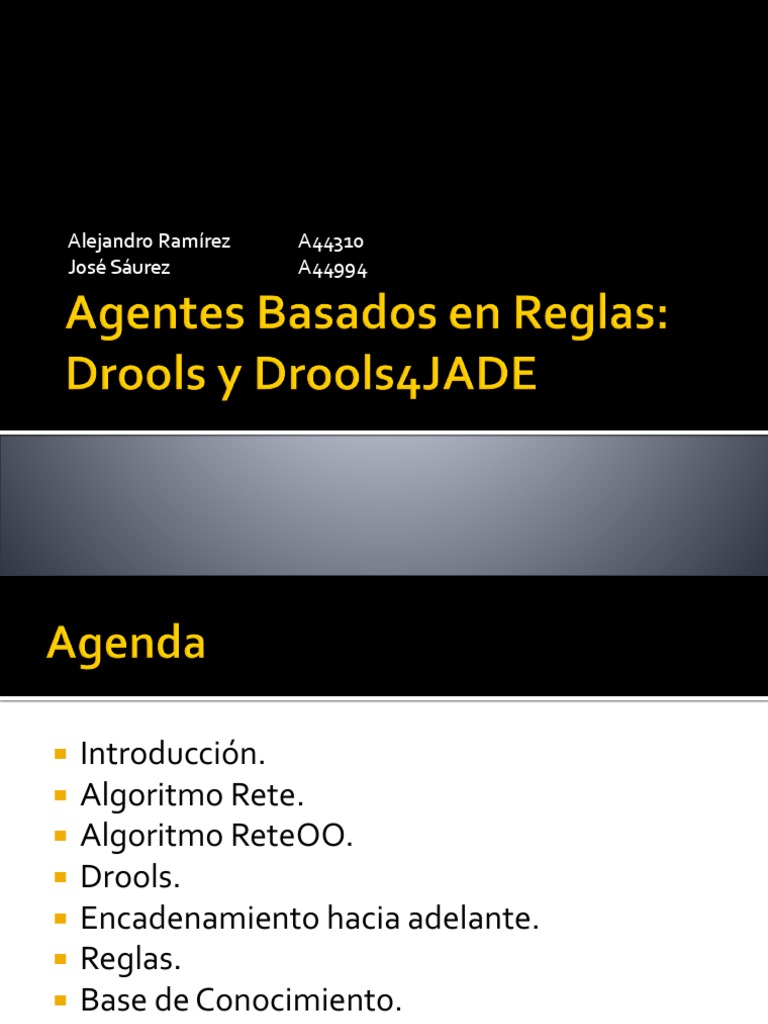 Alejandro Ramírez A44310
José Sáurez A44994

Agentes Basados en Reglas: Drools y Drools4JADE

Agenda

- Introducción.
- Algoritmo Rete.
- Algoritmo ReteOO.
- Drools.
- Encadenamiento hacia adelante.
- Reglas.
- Base de Conocimiento.